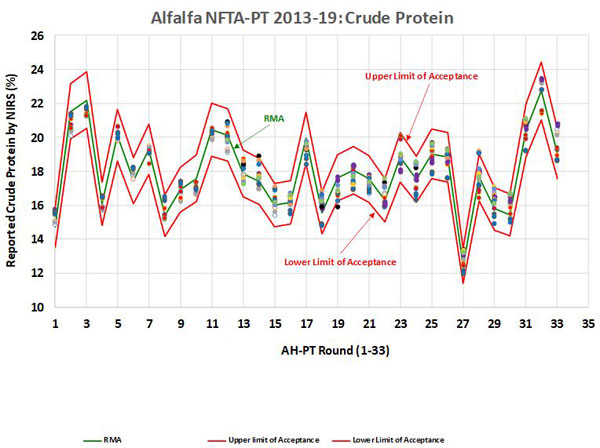 Alfalfa NFTA-PT 2013-19: Crude Protein

Reported Crude Protein by NIRS (%)

26
24
22
20
18
16
14
12
10

Upper Limit of Acceptance

RMA

Lower Limit of Acceptance

1 3 5 7 9 11 13 15 17 19 21 23 25 27 29 31 33 35

AH-PT Round (1-33)

RMA
Upper limit of Acceptance
Lower Limit of Acceptance